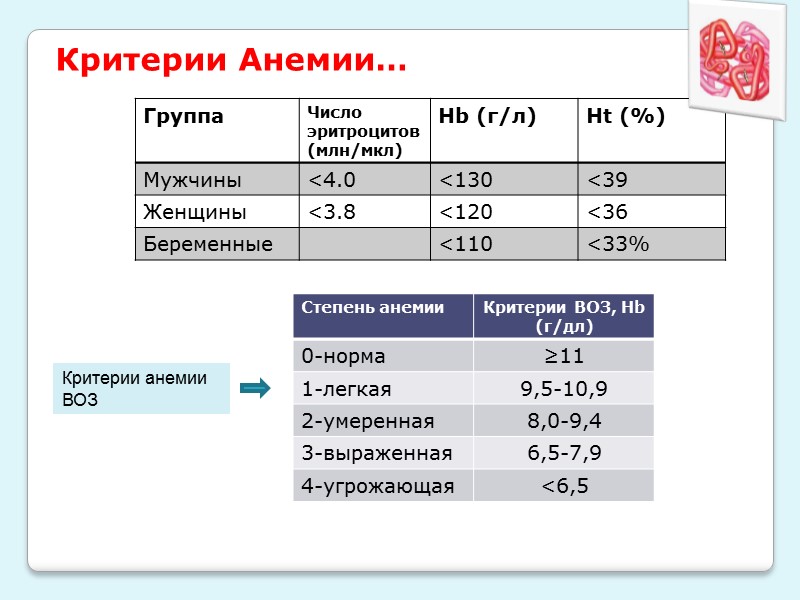 Критерии Анемии…

| Группа | Число эритроцитов (млн/мкл) | Hb (г/л) | Ht (%) |
|---|---|---|---|
| Мужчины | <4.0 | <130 | <39 |
| Женщины | <3.8 | <120 | <36 |
| Беременные | | <110 | <33% |

Критерии анемии ВОЗ

| Степень анемии | Критерии ВОЗ, Hb (г/дл) |
|---|---|
| 0-норма | ≥11 |
| 1-легкая | 9,5-10,9 |
| 2-умеренная | 8,0-9,4 |
| 3-выраженная | 6,5-7,9 |
| 4-угрожающая | <6,5 |